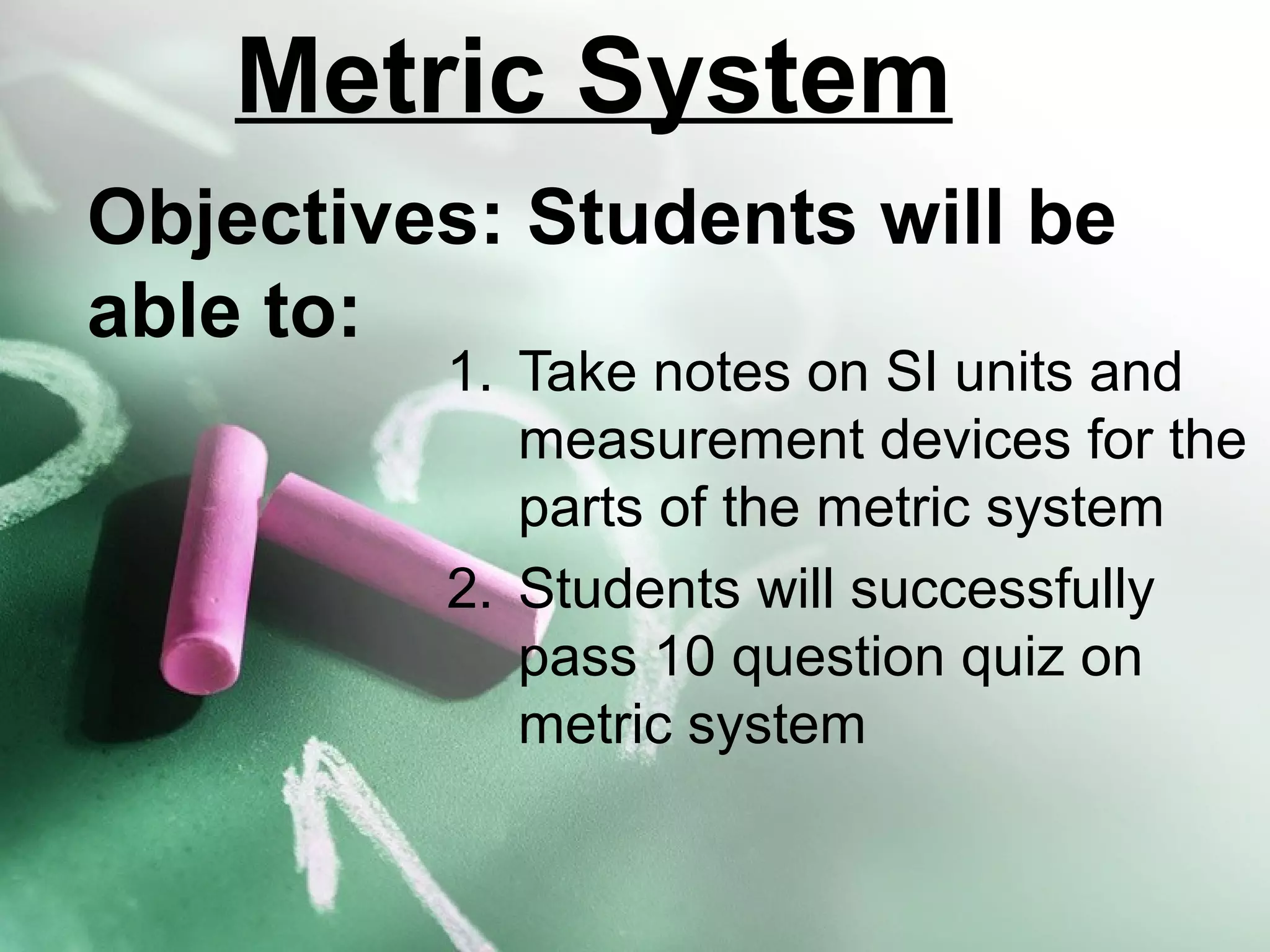 Metric System

Objectives: Students will be able to:

1. Take notes on SI units and measurement devices for the parts of the metric system
2. Students will successfully pass 10 question quiz on metric system